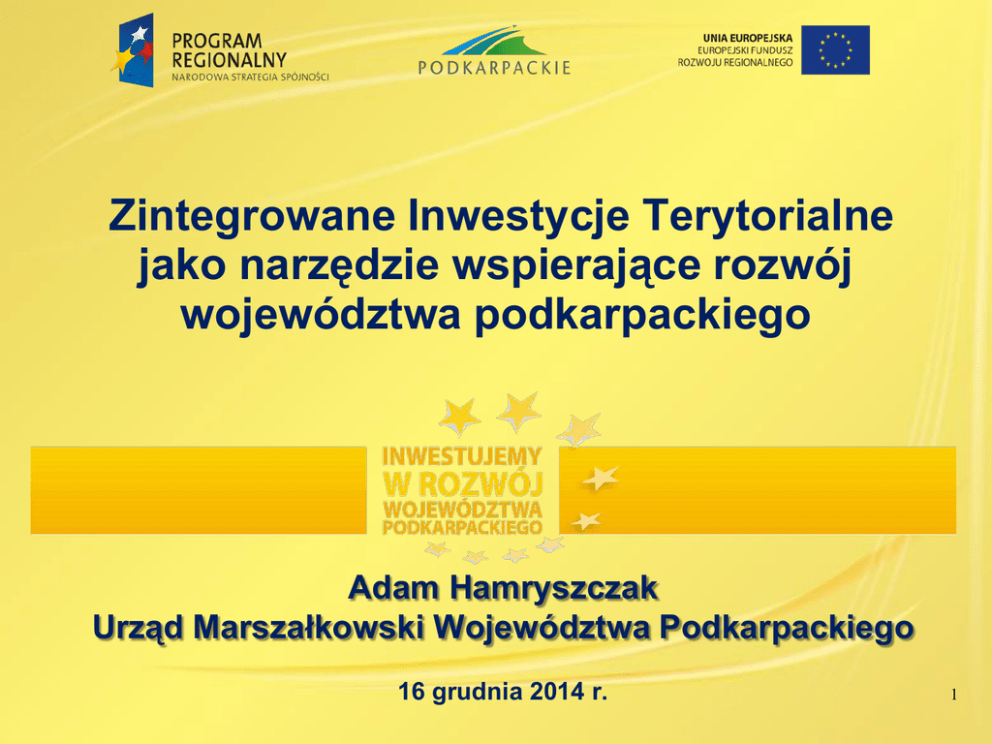 PROGRAM REGIONALNY
NARODOWA STRATEGIA SPÓJNOŚCI

PODKARPACKIE

UNIA EUROPEJSKA
EUROPEJSKI FUNDUSZ ROZWOJU REGIONALNEGO

Zintegrowane Inwestycje Terytorialne jako narzędzie wspierające rozwój województwa podkarpackiego

INWESTUJEMY W ROZWÓJ WOJEWÓDZTWA PODKARPACKIEGO

Adam Hamryszczak
Urząd Marszałkowski Województwa Podkarpackiego

16 grudnia 2014 r.

1